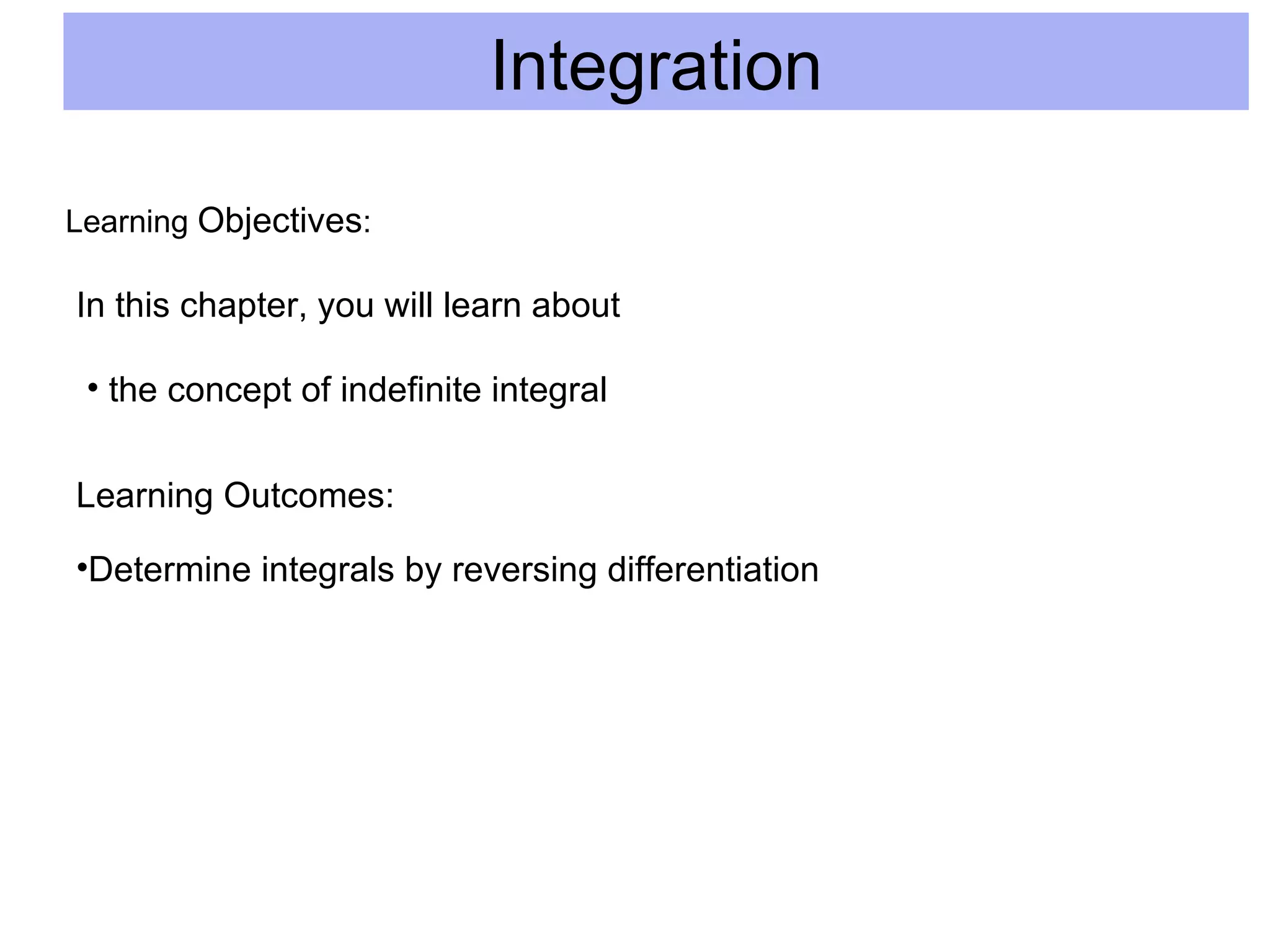 Integration

Learning Objectives:

In this chapter, you will learn about

• the concept of indefinite integral

Learning Outcomes:

•Determine integrals by reversing differentiation